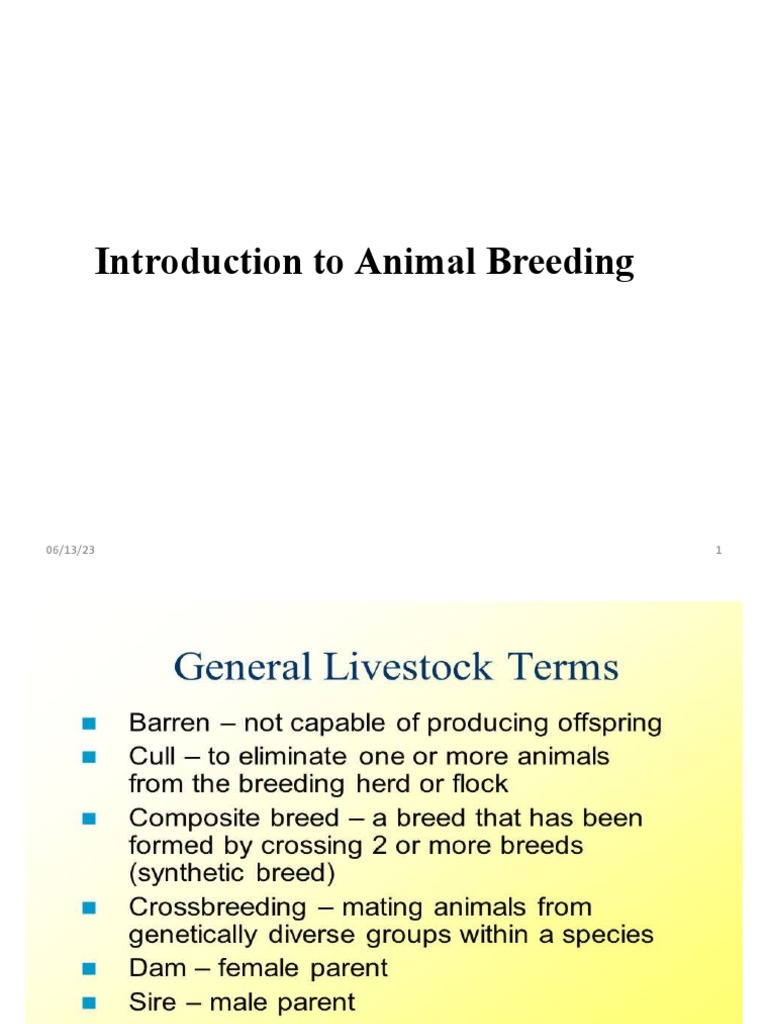 Introduction to Animal Breeding

06/13/23

1

General Livestock Terms

- Barren – not capable of producing offspring
- Cull – to eliminate one or more animals from the breeding herd or flock
- Composite breed – a breed that has been formed by crossing 2 or more breeds (synthetic breed)
- Crossbreeding – mating animals from genetically diverse groups within a species
- Dam – female parent
- Sire – male parent